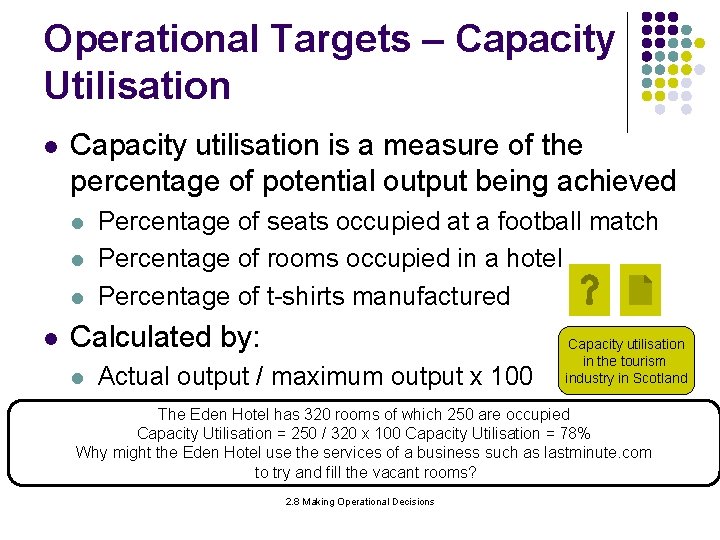 Operational Targets – Capacity Utilisation

- Capacity utilisation is a measure of the percentage of potential output being achieved
  - Percentage of seats occupied at a football match
  - Percentage of rooms occupied in a hotel
  - Percentage of t-shirts manufactured
- Calculated by:
  - Actual output / maximum output x 100

?

Capacity utilisation in the tourism industry in Scotland

The Eden Hotel has 320 rooms of which 250 are occupied
Capacity Utilisation = 250 / 320 x 100 Capacity Utilisation = 78%
Why might the Eden Hotel use the services of a business such as lastminute.com to try and fill the vacant rooms?

2.8 Making Operational Decisions